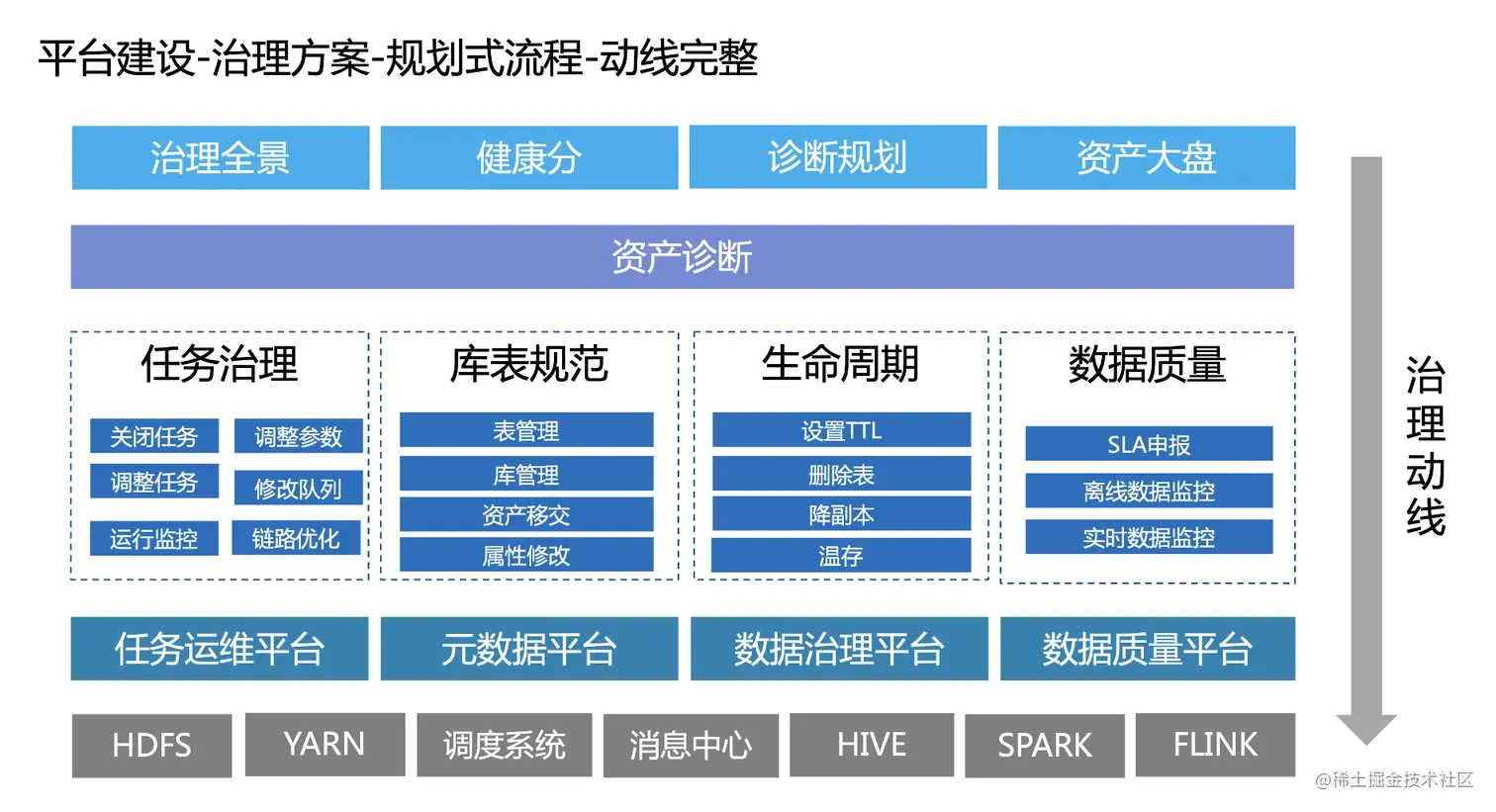 平台建设-治理方案-规划式流程-动线完整

治理全景

健康分

诊断规划

资产大盘

资产诊断

任务治理

关闭任务

调整参数

调整任务

修改队列

运行监控

链路优化

库表规范

表管理

库管理

资产移交

属性修改

生命周期

设置TTL

删除表

降副本

温存

数据质量

SLA申报

离线数据监控

实时数据监控

任务运维平台

元数据平台

数据治理平台

数据质量平台

HDFS

YARN

调度系统

消息中心

HIVE

SPARK

FLINK

治理动线

@稀土掘金技术社区